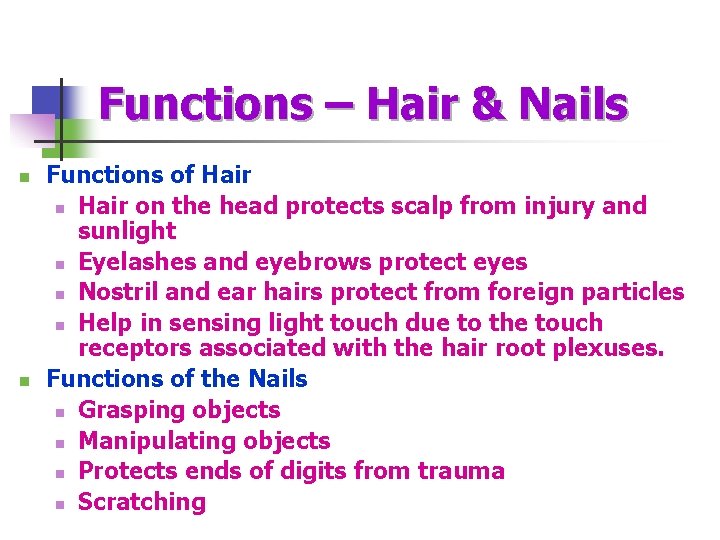 Functions – Hair & Nails

- Functions of Hair
  - Hair on the head protects scalp from injury and sunlight
  - Eyelashes and eyebrows protect eyes
  - Nostril and ear hairs protect from foreign particles
  - Help in sensing light touch due to the touch receptors associated with the hair root plexuses.
- Functions of the Nails
  - Grasping objects
  - Manipulating objects
  - Protects ends of digits from trauma
  - Scratching